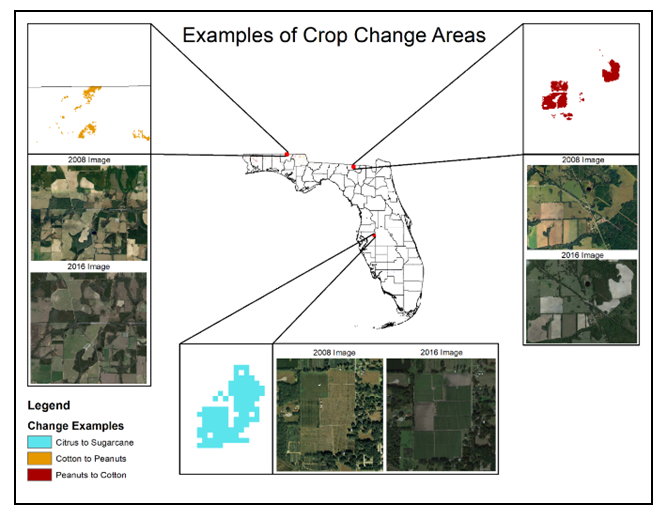 Examples of Crop Change Areas

2008 Image

2016 Image

2008 Image

2016 Image

2008 Image

2016 Image

Legend

Change Examples

Citrus to Sugarcane

Cotton to Peanuts

Peanuts to Cotton